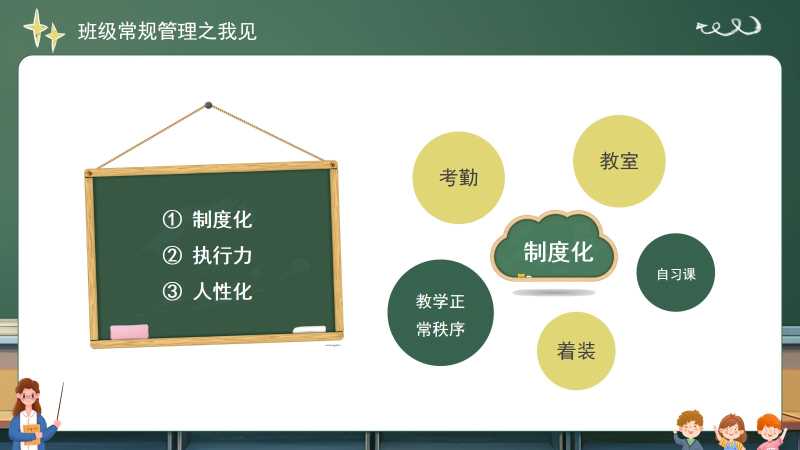 班级常规管理之我见

① 制度化
② 执行力
③ 人性化

考勤

教室

制度化

自习课

教学正常秩序

着装